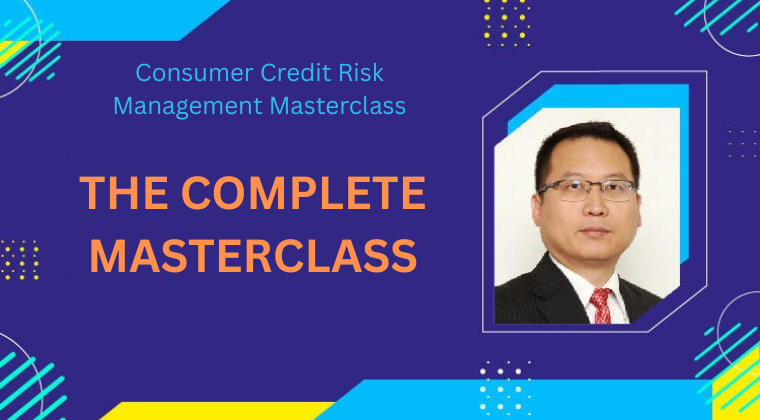 Consumer Credit Risk Management Masterclass

THE COMPLETE MASTERCLASS